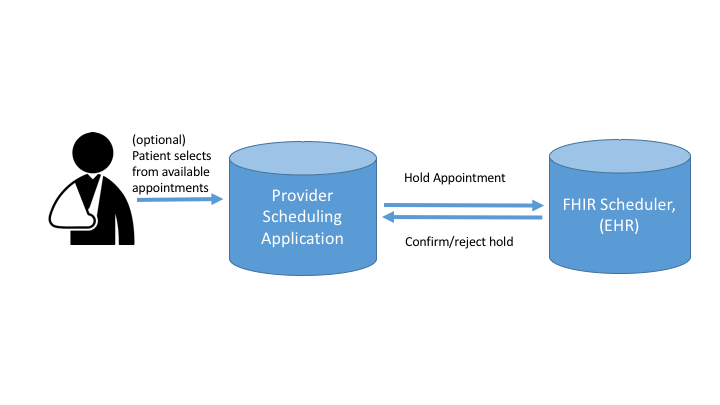 (optional)
Patient selects from available appointments

Provider Scheduling Application

Hold Appointment

Confirm/reject hold

FHIR Scheduler, (EHR)